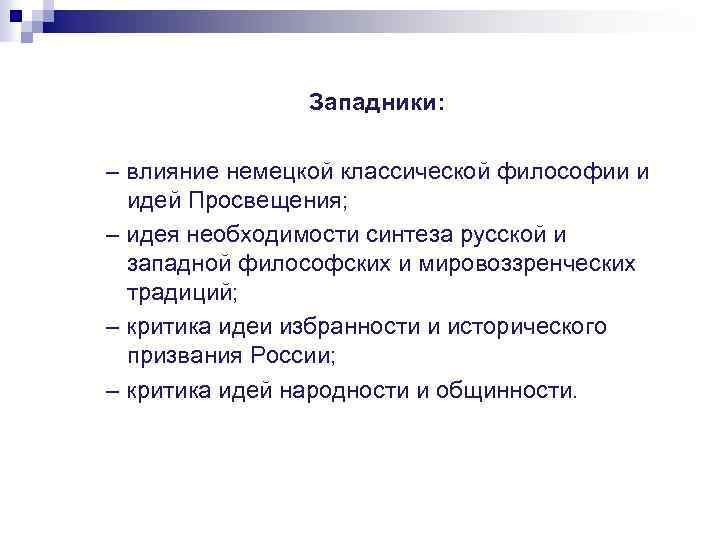 Западники:

– влияние немецкой классической философии и идей Просвещения;

– идея необходимости синтеза русской и западной философских и мировоззренческих традиций;

– критика идеи избранности и исторического призвания России;

– критика идей народности и общинности.